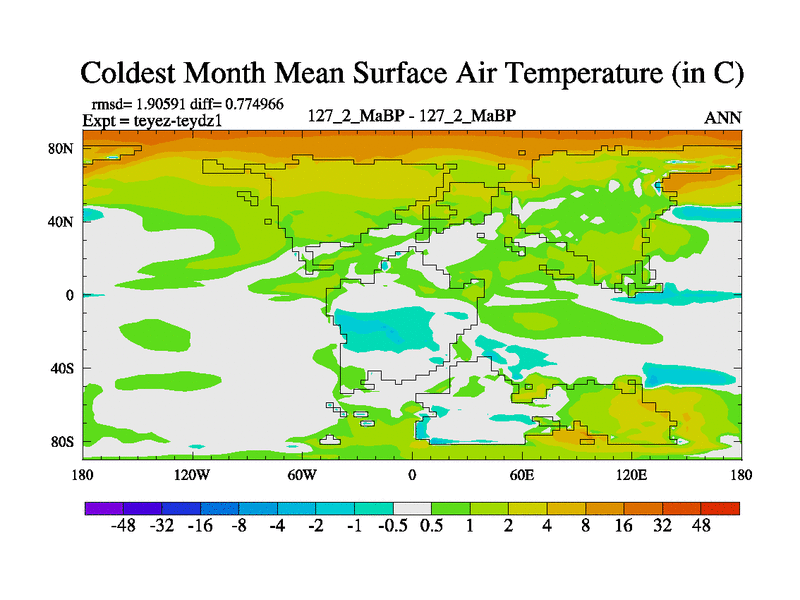 Coldest Month Mean Surface Air Temperature (in C)

rmsd= 1.90591 diff= 0.774966
Expt = teyez-teydz1

127_2_MaBP - 127_2_MaBP

ANN

80N
40N
0
40S
80S

180 120W 60W 0 60E 120E 180

-48 -32 -16 -8 -4 -2 -1 -0.5 0.5 1 2 4 8 16 32 48